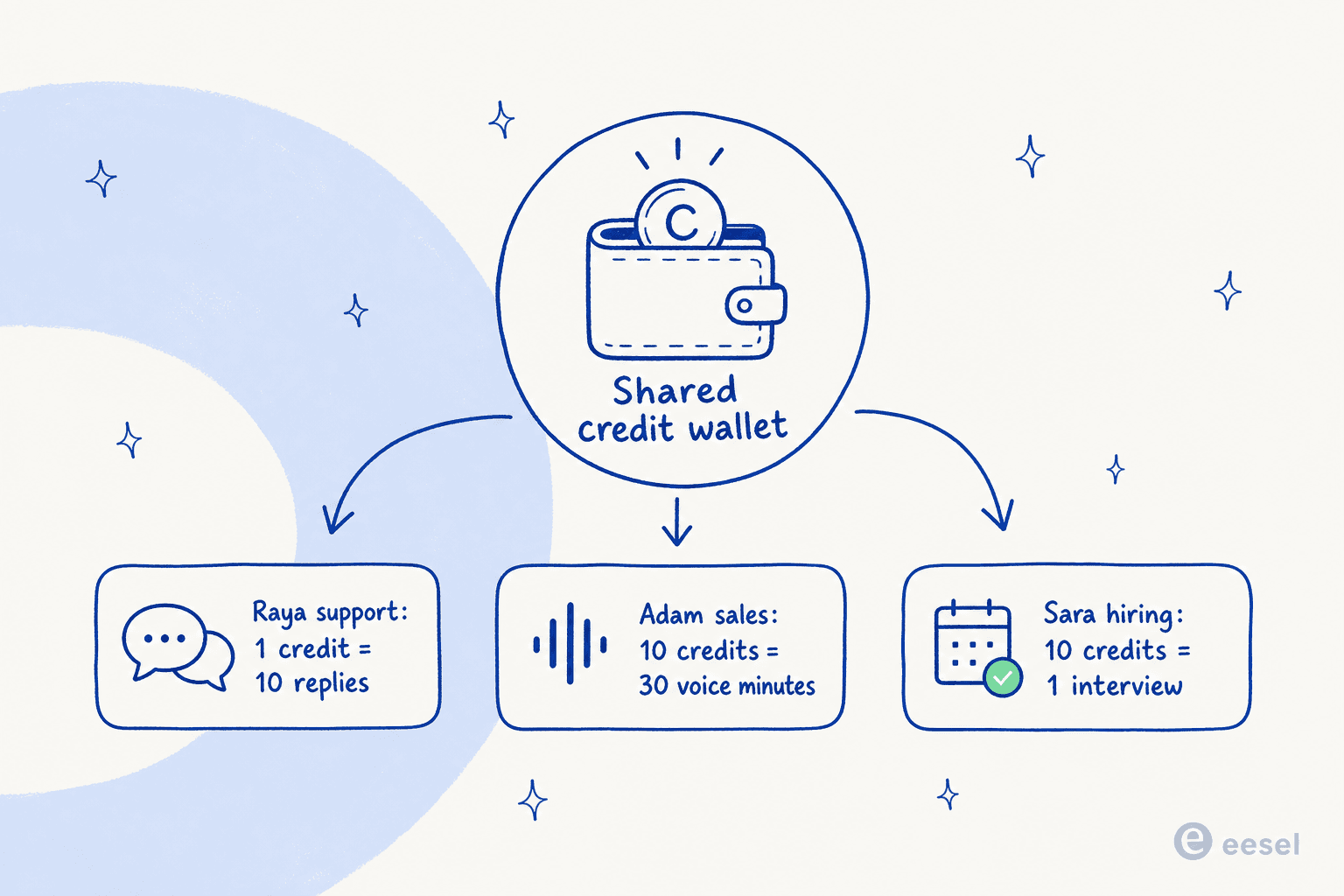 C

Shared credit wallet

Raya support:
1 credit =
10 replies

Adam sales:
10 credits =
30 voice minutes

Sara hiring:
10 credits =
1 interview

eesel